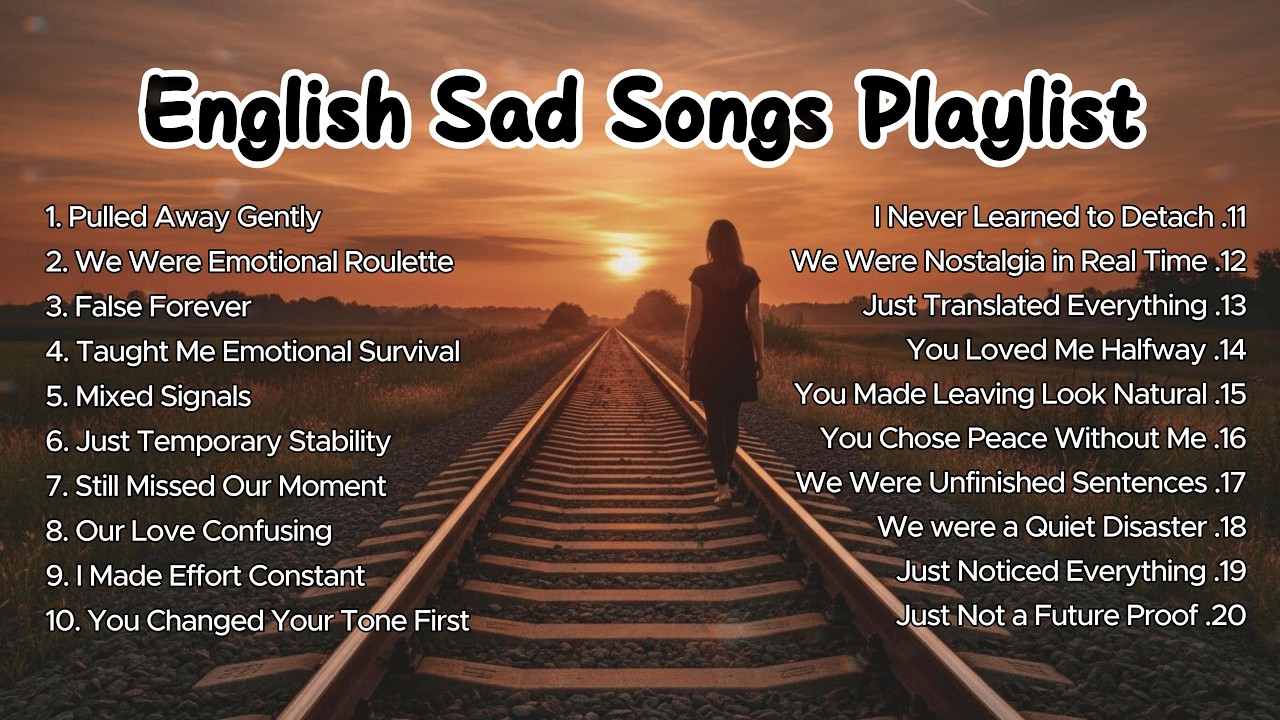 English Sad Songs Playlist

1. Pulled Away Gently
2. We Were Emotional Roulette
3. False Forever
4. Taught Me Emotional Survival
5. Mixed Signals
6. Just Temporary Stability
7. Still Missed Our Moment
8. Our Love Confusing
9. I Made Effort Constant
10. You Changed Your Tone First

I Never Learned to Detach .11
We Were Nostalgia in Real Time .12
Just Translated Everything .13
You Loved Me Halfway .14
You Made Leaving Look Natural .15
You Chose Peace Without Me .16
We Were Unfinished Sentences .17
We were a Quiet Disaster .18
Just Noticed Everything .19
Just Not a Future Proof .20